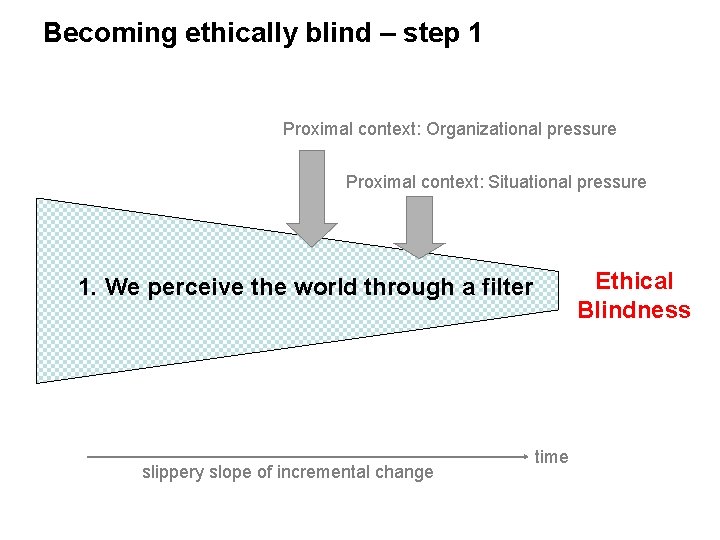 Becoming ethically blind – step 1

Proximal context: Organizational pressure

Proximal context: Situational pressure

1. We perceive the world through a filter

Ethical Blindness

time

slippery slope of incremental change